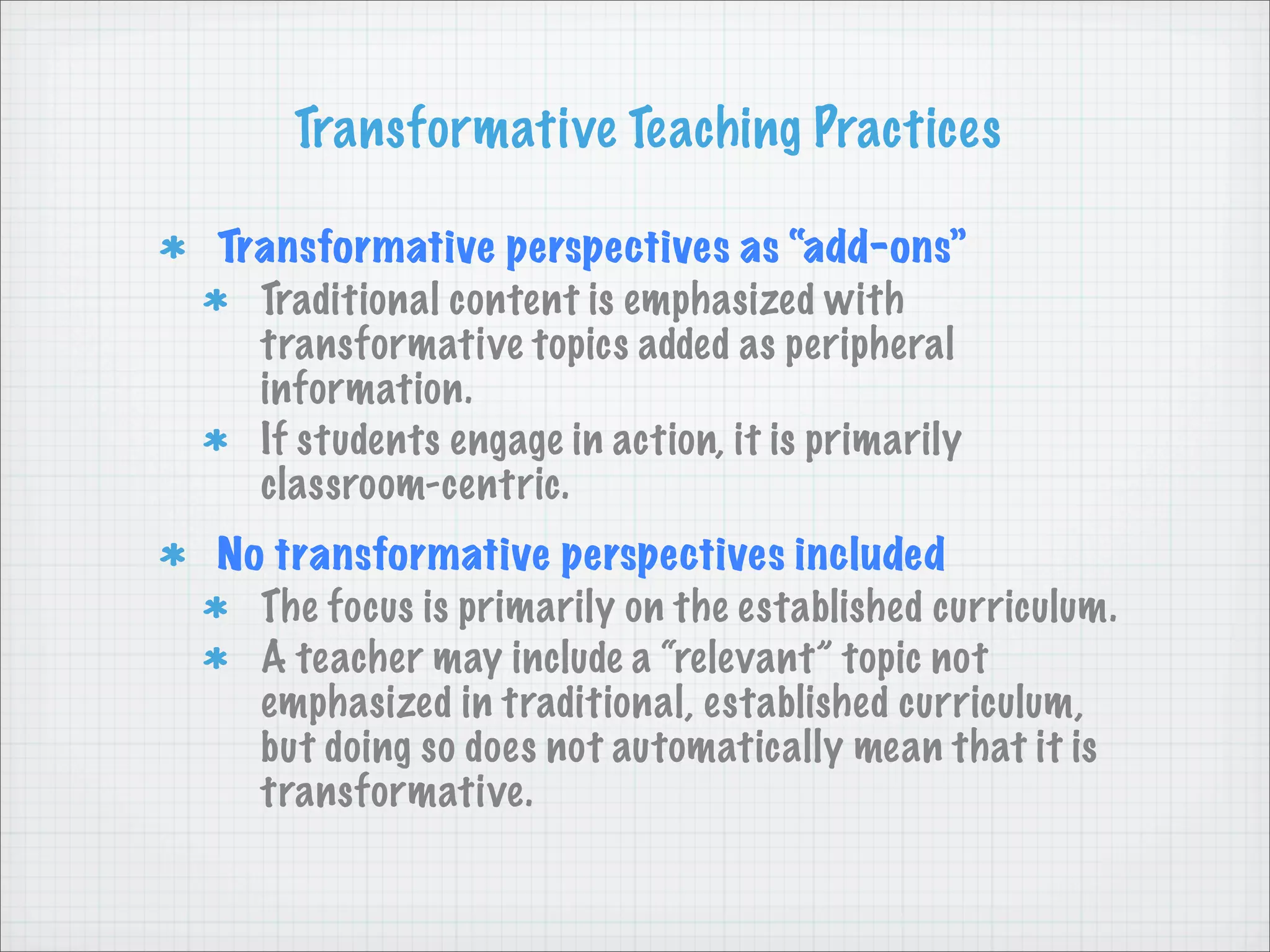 Transformative Teaching Practices

* Transformative perspectives as “add-ons”
  * Traditional content is emphasized with transformative topics added as peripheral information.
  * If students engage in action, it is primarily classroom-centric.

* No transformative perspectives included
  * The focus is primarily on the established curriculum.
  * A teacher may include a “relevant” topic not emphasized in traditional, established curriculum, but doing so does not automatically mean that it is transformative.